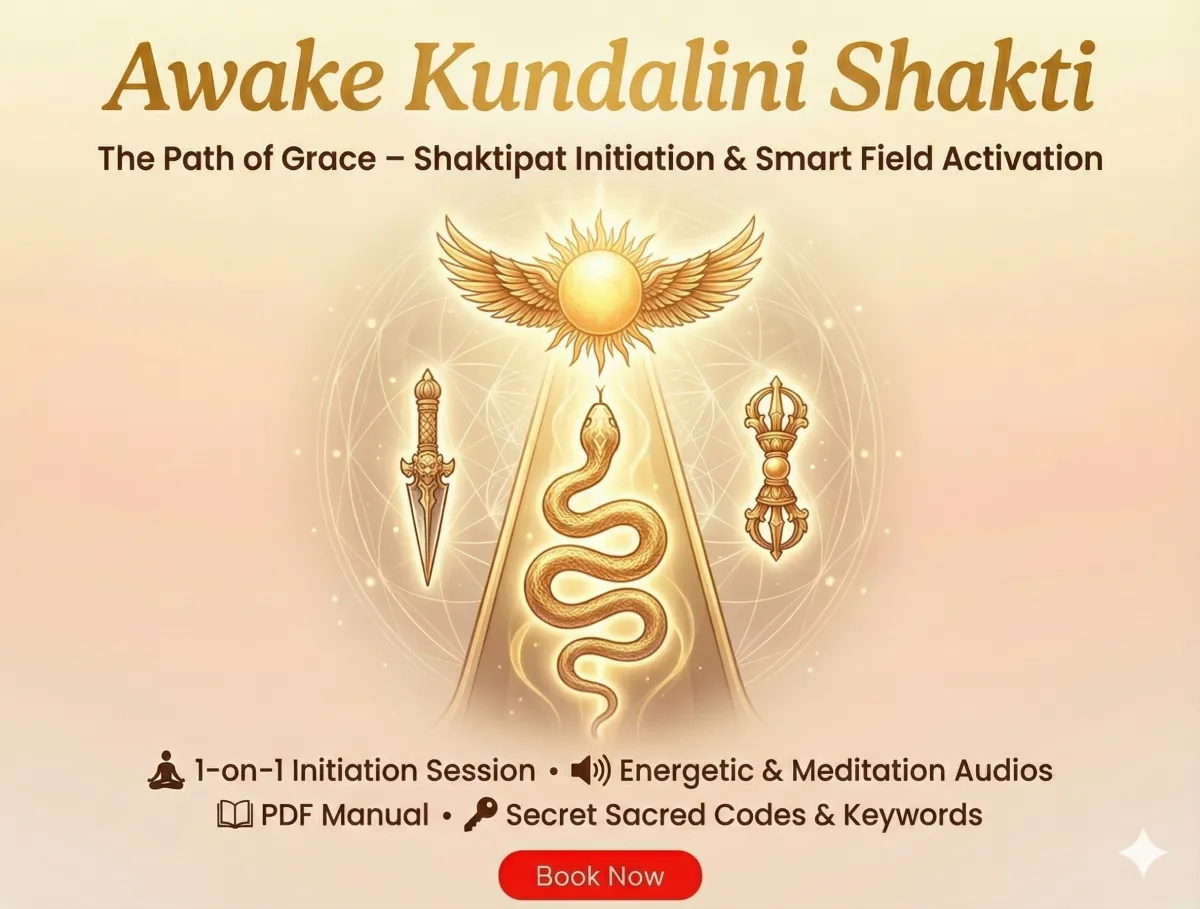 Awake Kundalini Shakti

The Path of Grace – Shaktipat Initiation & Smart Field Activation

1-on-1 Initiation Session • Energetic & Meditation Audios

PDF Manual • Secret Sacred Codes & Keywords

Book Now